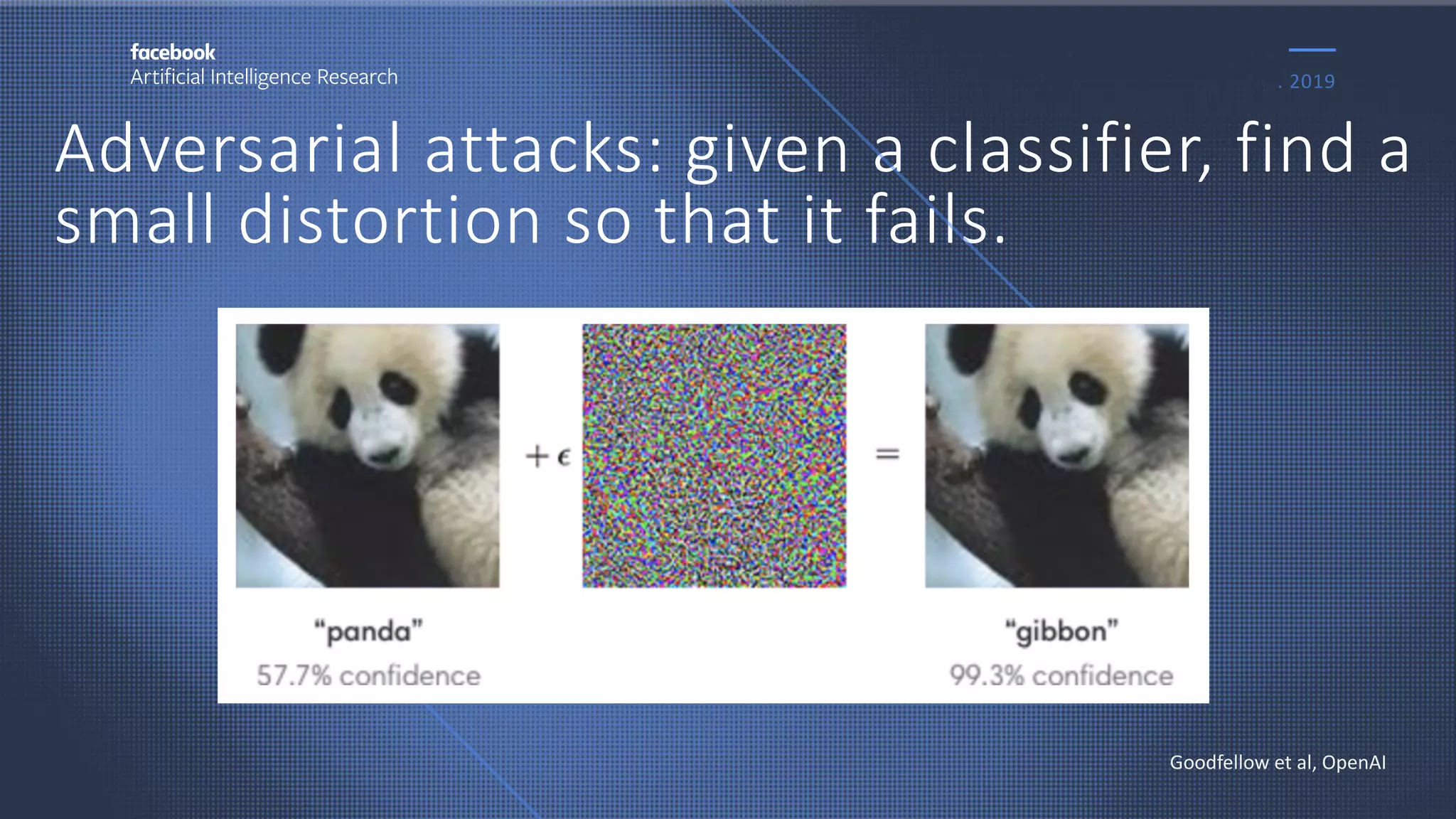 facebook
Artificial Intelligence Research

. 2019

Adversarial attacks: given a classifier, find a small distortion so that it fails.

$+\epsilon$

$=$

"panda"
57.7% confidence

"gibbon"
99.3% confidence

Goodfellow et al, OpenAI